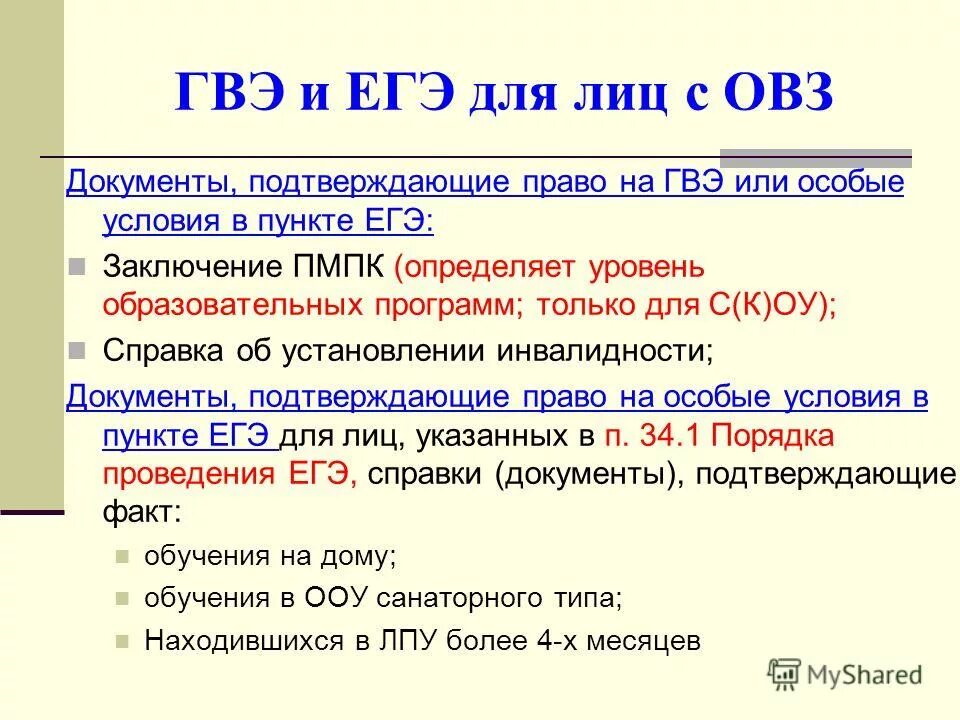 ГВЭ и ЕГЭ для лиц с ОВЗ

Документы, подтверждающие право на ГВЭ или особые условия в пункте ЕГЭ:

Заключение ПМПК (определяет уровень образовательных программ; только для С(К)ОУ);

Справка об установлении инвалидности;

Документы, подтверждающие право на особые условия в пункте ЕГЭ для лиц, указанных в п. 34.1 Порядка проведения ЕГЭ, справки (документы), подтверждающие факт:

обучения на дому;

обучения в ООУ санаторного типа;

Находившихся в ЛПУ более 4-х месяцев

MyShared